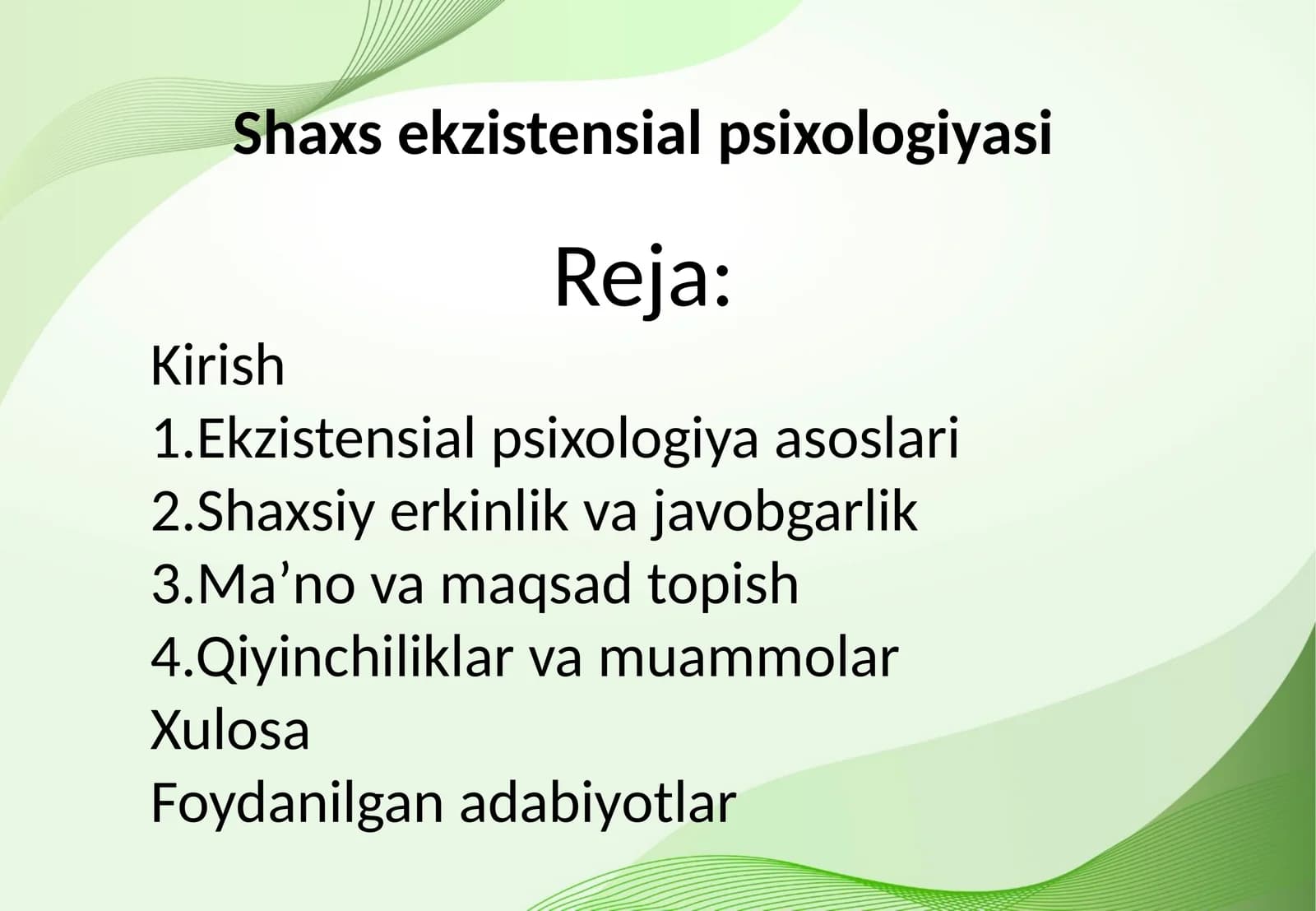 Shaxs ekzistensial psixologiyasi

Reja:

Kirish
1.Ekzistensial psixologiya asoslari
2.Shaxsiy erkinlik va javobgarlik
3.Ma’no va maqsad topish
4.Qiyinchiliklar va muammolar
Xulosa
Foydanilgan adabiyotlar